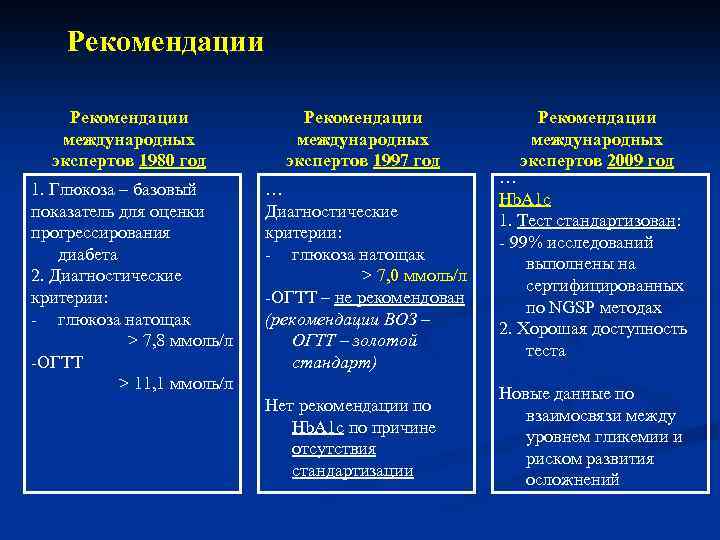 Рекомендации

Рекомендации международных экспертов 1980 год

1. Глюкоза – базовый показатель для оценки прогрессирования диабета
2. Диагностические критерии:
- глюкоза натощак > 7,8 ммоль/л
-ОГТТ > 11,1 ммоль/л

Рекомендации международных экспертов 1997 год

…
Диагностические критерии:
- глюкоза натощак > 7,0 ммоль/л
-ОГТТ – не рекомендован (рекомендации ВОЗ – ОГТТ – золотой стандарт)

Нет рекомендации по HbA1c по причине отсутствия стандартизации

Рекомендации международных экспертов 2009 год

…
HbA1c
1. Тест стандартизован:
- 99% исследований выполнены на сертифицированных по NGSP методах
2. Хорошая доступность теста

Новые данные по взаимосвязи между уровнем гликемии и риском развития осложнений